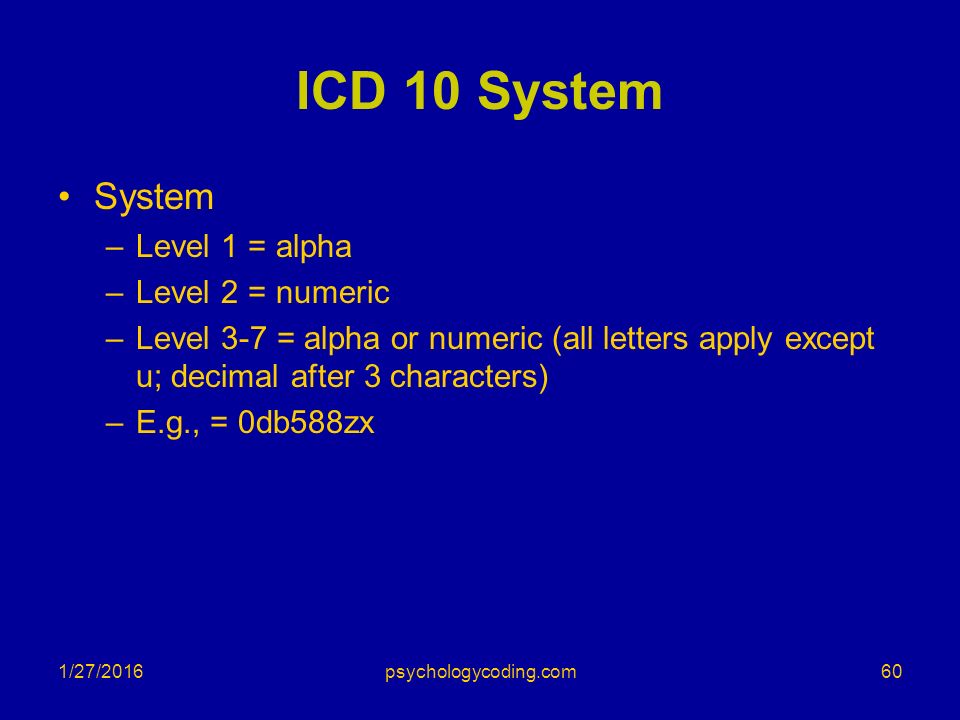 ICD 10 System

• System
– Level 1 = alpha
– Level 2 = numeric
– Level 3-7 = alpha or numeric (all letters apply except u; decimal after 3 characters)
– E.g., = 0db588zx

1/27/2016

psychologycoding.com

60